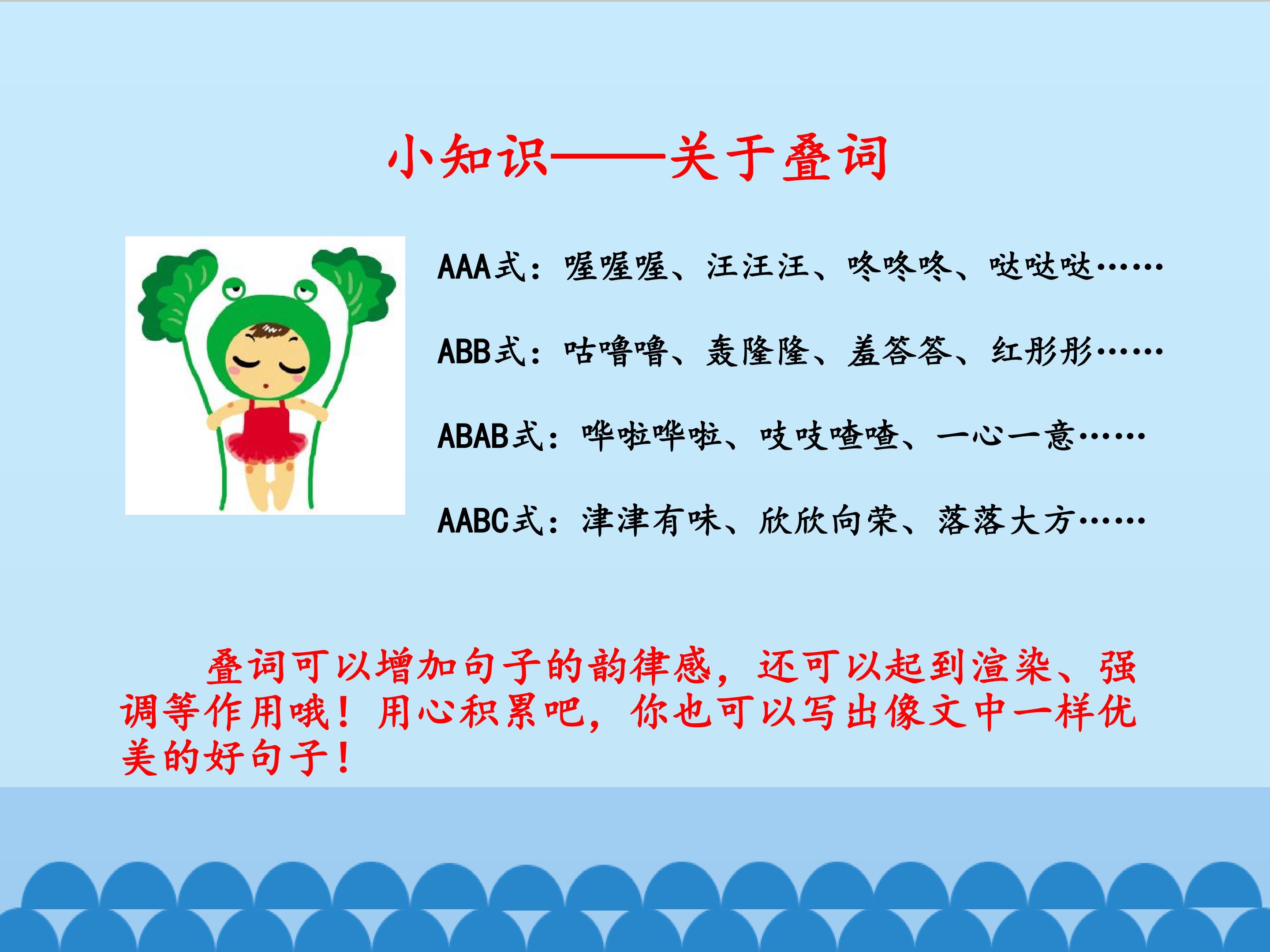 小知识——关于叠词

AAA式：喔喔喔、汪汪汪、咚咚咚、哒哒哒……

ABB式：咕噜噜、轰隆隆、羞答答、红彤彤……

ABAB式：哗啦哗啦、吱吱喳喳、一心一意……

AABC式：津津有味、欣欣向荣、落落大方……

叠词可以增加句子的韵律感，还可以起到渲染、强调等作用哦！用心积累吧，你也可以写出像文中一样优美的好句子！